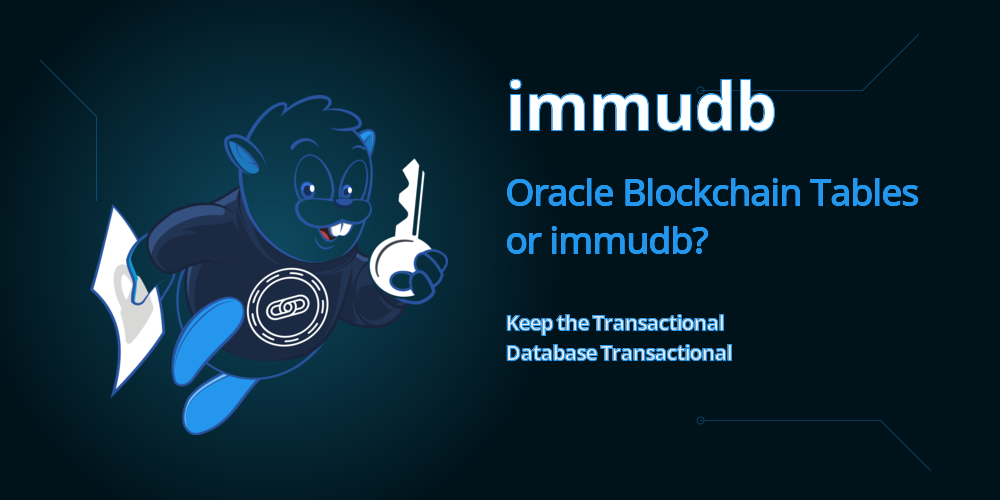 immudb

Oracle Blockchain Tables or immudb?

Keep the Transactional Database Transactional